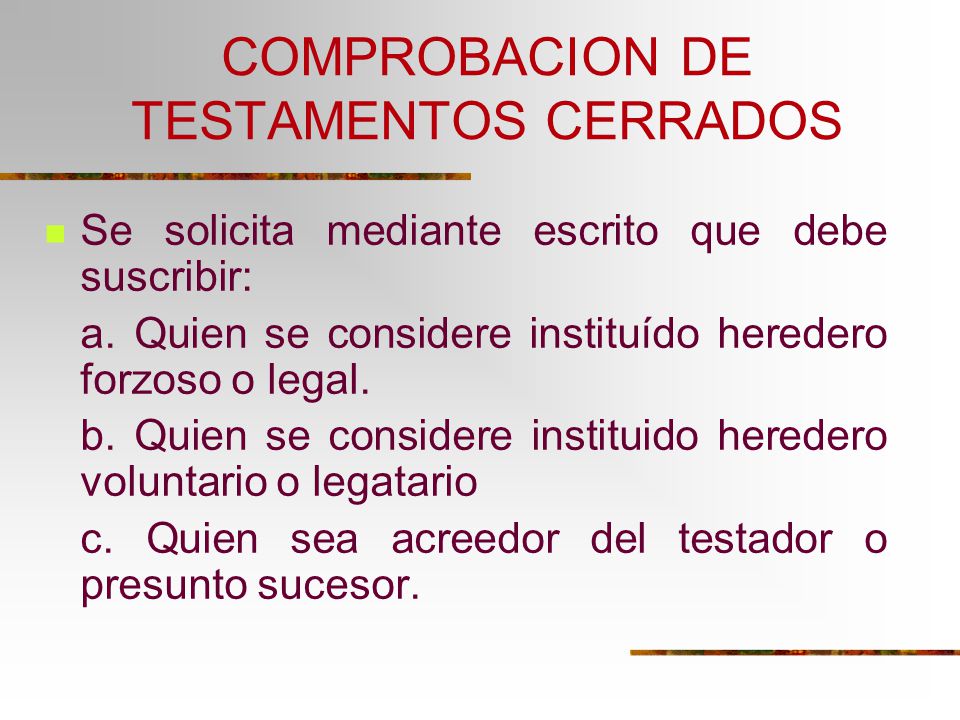 COMPROBACION DE TESTAMENTOS CERRADOS

Se solicita mediante escrito que debe suscribir:

a. Quien se considere instituído heredero forzoso o legal.

b. Quien se considere instituido heredero voluntario o legatario

c. Quien sea acreedor del testador o presunto sucesor.